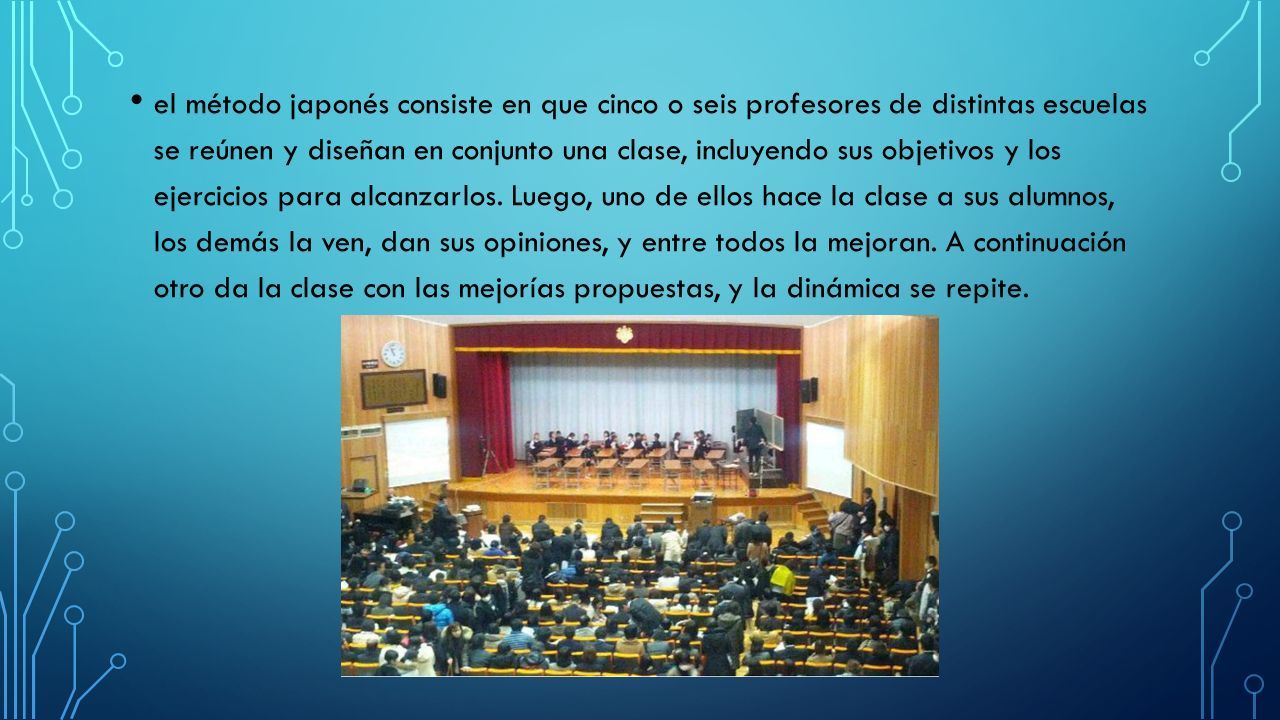 • el método japonés consiste en que cinco o seis profesores de distintas escuelas se reúnen y diseñan en conjunto una clase, incluyendo sus objetivos y los ejercicios para alcanzarlos. Luego, uno de ellos hace la clase a sus alumnos, los demás la ven, dan sus opiniones, y entre todos la mejoran. A continuación otro da la clase con las mejorías propuestas, y la dinámica se repite.